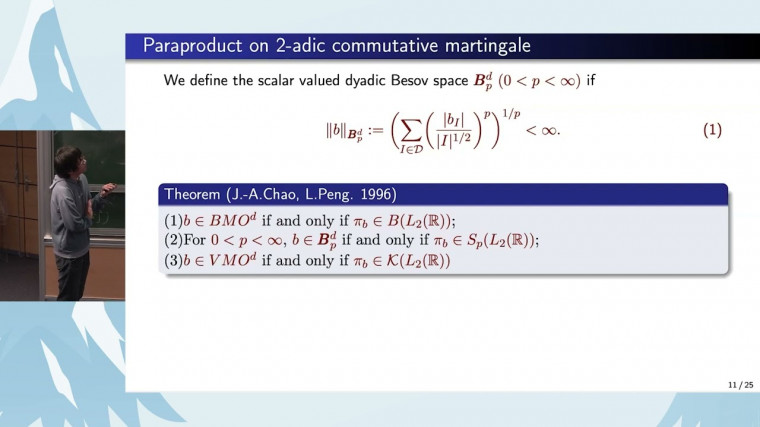 Paraproduct on 2-adic commutative martingale

We define the scalar valued dyadic Besov space $\boldsymbol{B}_p^d$ $(0 < p < \infty)$ if

$$\|b\|_{\boldsymbol{B}_p^d} := \left( \sum_{I \in \mathcal{D}} \left( \frac{|b_I|}{|I|^{1/2}} \right)^p \right)^{1/p} < \infty. \quad (1)$$

Theorem (J.-A.Chao, L.Peng. 1996)

(1)$b \in BMO^d$ if and only if $\pi_b \in B(L_2(\mathbb{R}))$;
(2)For $0 < p < \infty$, $b \in \boldsymbol{B}_p^d$ if and only if $\pi_b \in S_p(L_2(\mathbb{R}))$;
(3)$b \in VMO^d$ if and only if $\pi_b \in \mathcal{K}(L_2(\mathbb{R}))$

11 / 25